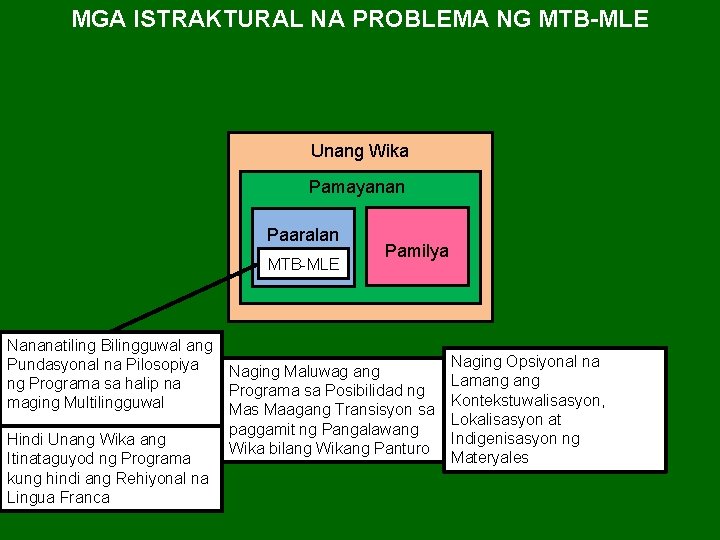 MGA ISTRAKTURAL NA PROBLEMA NG MTB-MLE

Unang Wika

Pamayanan

Paaralan

MTB-MLE

Pamilya

Nananatiling Bilingguwal ang Pundasyonal na Pilosopiya ng Programa sa halip na maging Multilingguwal

Hindi Unang Wika ang Itinataguyod ng Programa kung hindi ang Rehiyonal na Lingua Franca

Naging Maluwag ang Programa sa Posibilidad ng Mas Maagang Transisyon sa paggamit ng Pangalawang Wika bilang Wikang Panturo

Naging Opsiyonal na Lamang ang Kontekstuwalisasyon, Lokalisasyon at Indigenisasyon ng Materyales